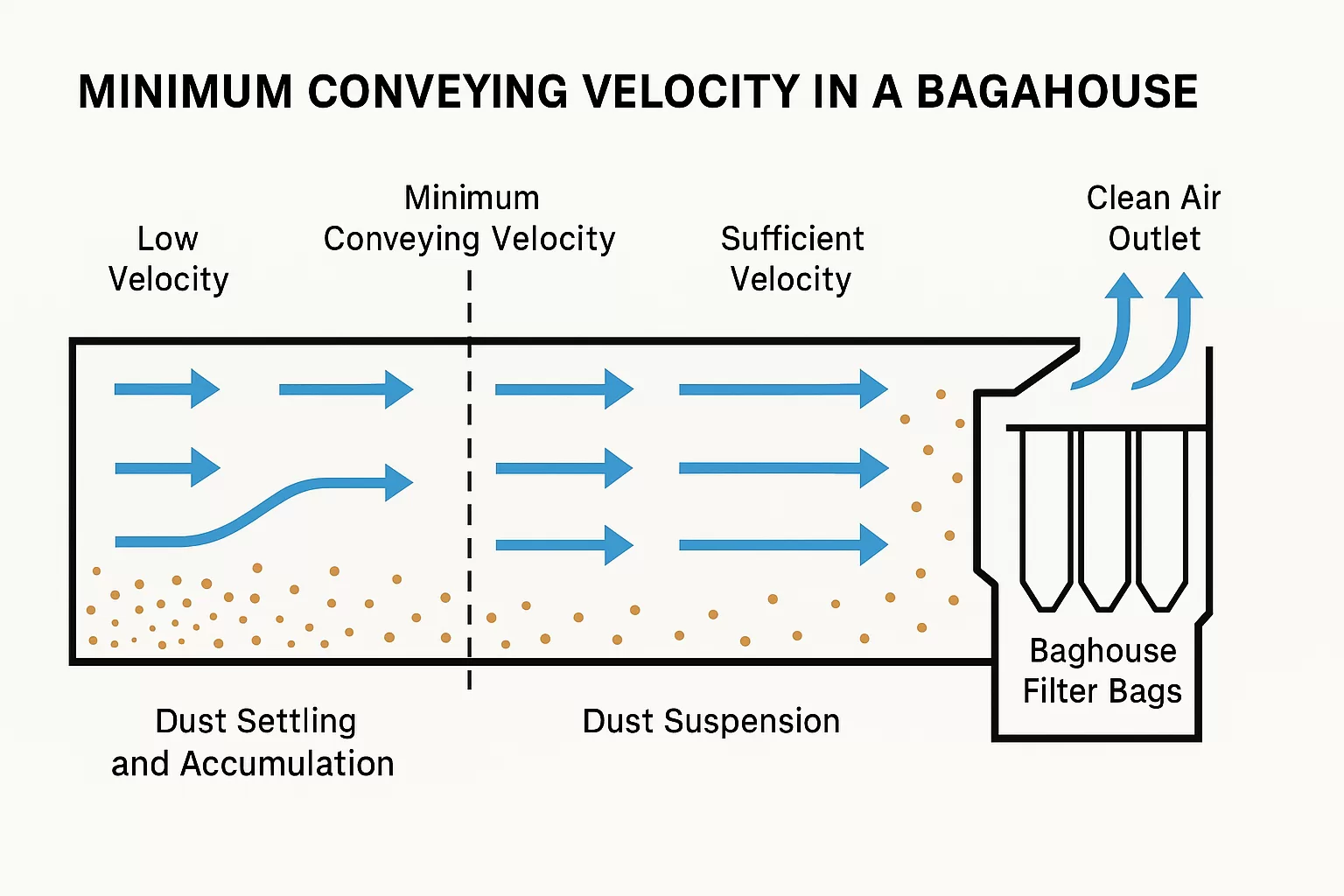 MINIMUM CONVEYING VELOCITY IN A BAGAHOUSE

Low Velocity

Minimum Conveying Velocity

Sufficient Velocity

Clean Air Outlet

Baghouse Filter Bags

Dust Settling and Accumulation

Dust Suspension